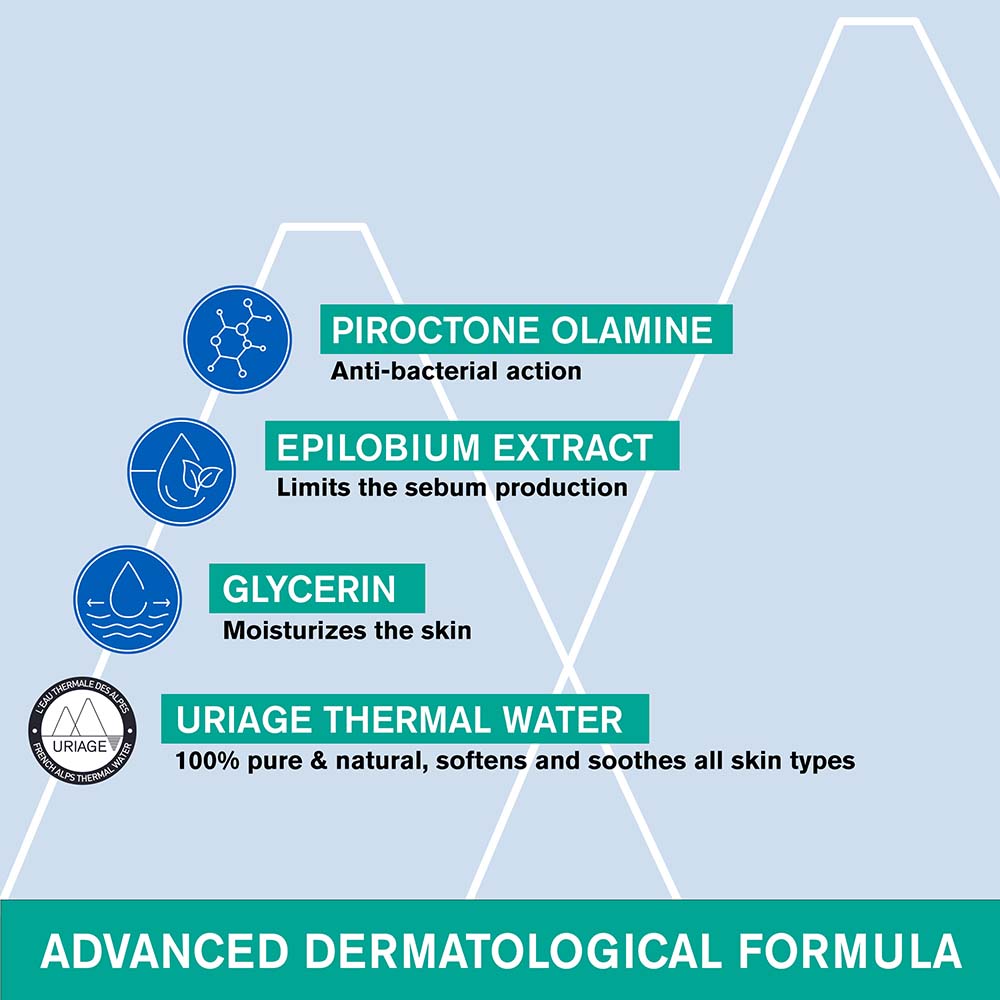 PIROCTONE OLAMINE
Anti-bacterial action

EPILOBIUM EXTRACT
Limits the sebum production

GLYCERIN
Moisturizes the skin

L'EAU THERMALE DES ALPES
URIAGE
FRENCH ALPS THERMAL WATER

URIAGE THERMAL WATER
100% pure & natural, softens and soothes all skin types

ADVANCED DERMATOLOGICAL FORMULA